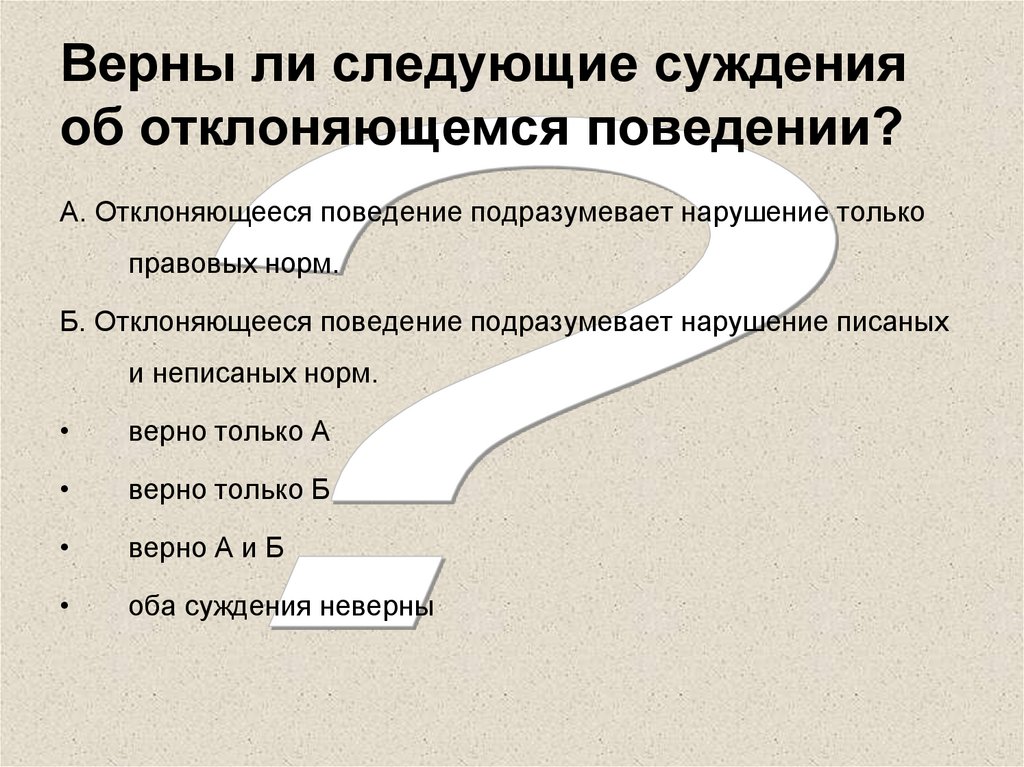 Верны ли следующие суждения об отклоняющемся поведении?

А. Отклоняющееся поведение подразумевает нарушение только правовых норм.

Б. Отклоняющееся поведение подразумевает нарушение писаных и неписаных норм.

• верно только А

• верно только Б

• верно А и Б

• оба суждения неверны